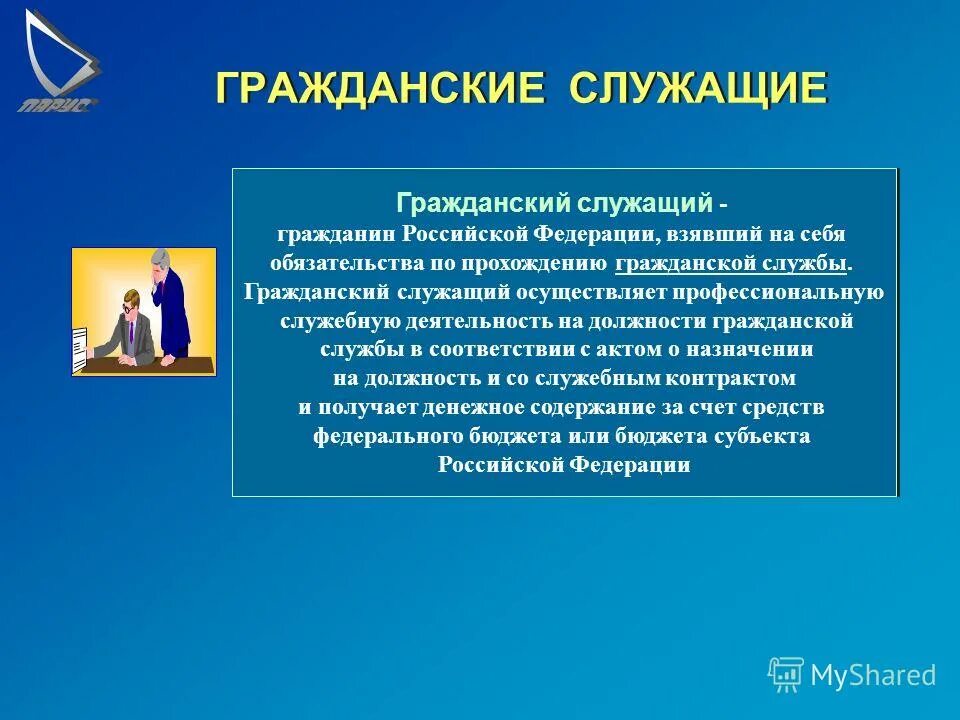 ПАРУС

ГРАЖДАНСКИЕ СЛУЖАЩИЕ

Гражданский служащий - гражданин Российской Федерации, взявший на себя обязательства по прохождению гражданской службы. Гражданский служащий осуществляет профессиональную служебную деятельность на должности гражданской службы в соответствии с актом о назначении на должность и со служебным контрактом и получает денежное содержание за счет средств федерального бюджета или бюджета субъекта Российской Федерации

MyShared